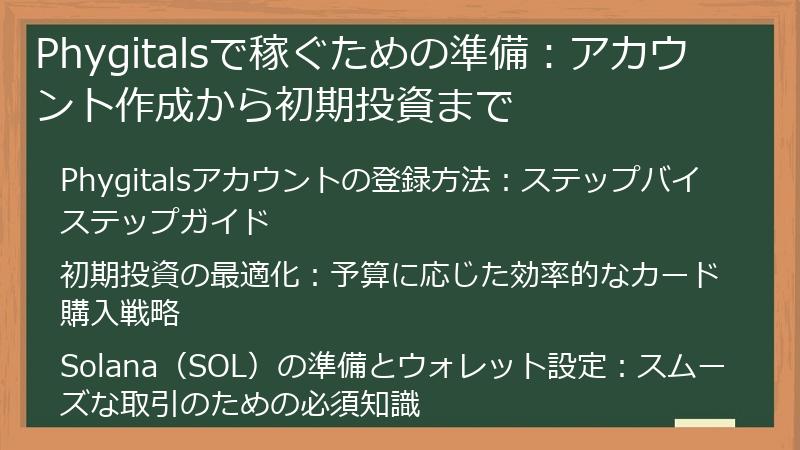 Phygitalsで稼ぐための準備：アカウント作成から初期投資まで

Phygitalsアカウントの登録方法：ステップバイステップガイド

初期投資の最適化：予算に応じた効率的なカード購入戦略

Solana（SOL）の準備とウォレット設定：スムーズな取引のための必須知識